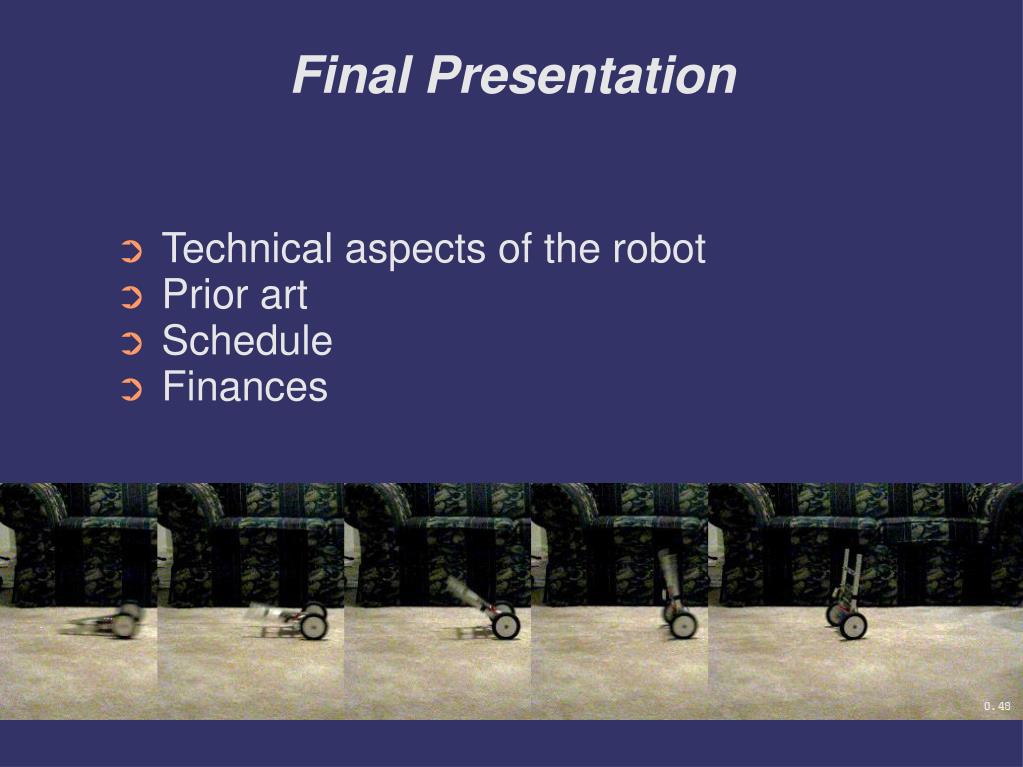 Final Presentation

➲ Technical aspects of the robot
➲ Prior art
➲ Schedule
➲ Finances

0.48